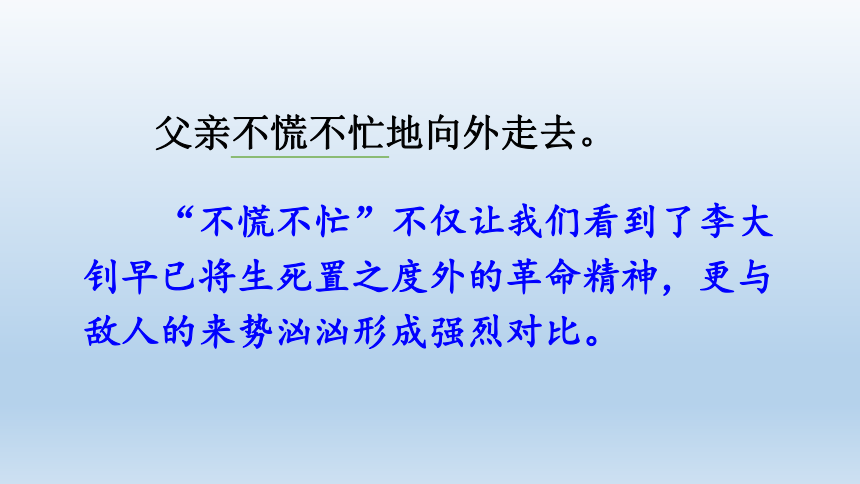 父亲不慌不忙地向外走去。

“不慌不忙”不仅让我们看到了李大钊早已将生死置之度外的革命精神，更与敌人的来势汹汹形成强烈对比。